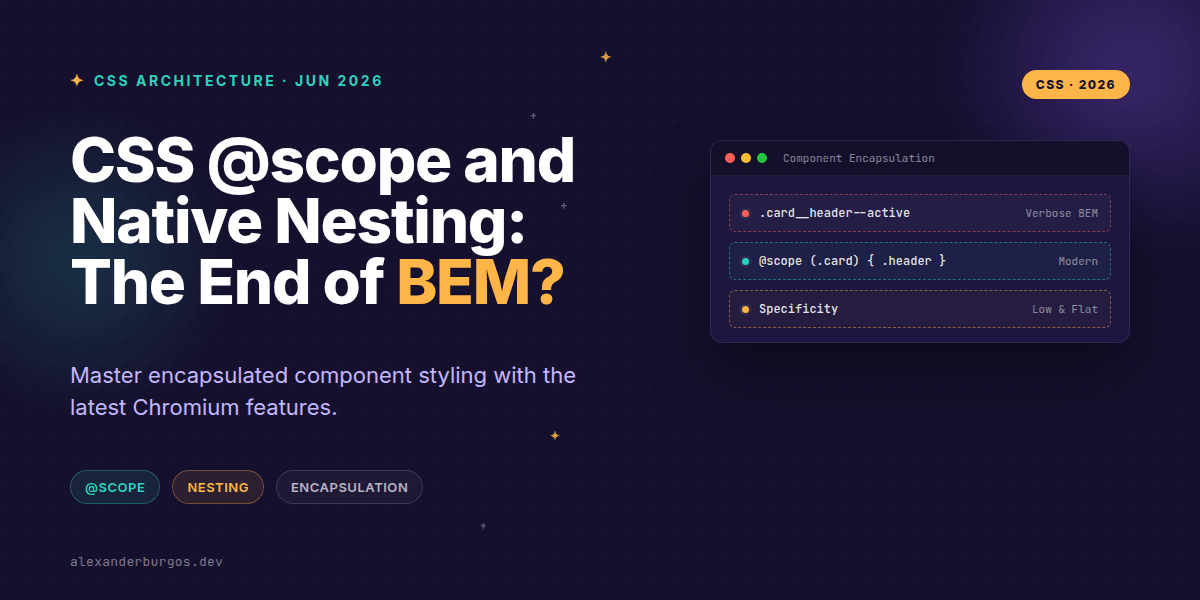 ✦ CSS ARCHITECTURE · JUN 2026

CSS @scope and Native Nesting: The End of BEM?

Master encapsulated component styling with the latest Chromium features.

@SCOPE NESTING ENCAPSULATION

alexanderburgos.dev

CSS · 2026

Component Encapsulation

.card__header--active Verbose BEM

@scope (.card) { .header } Modern

Specificity Low & Flat